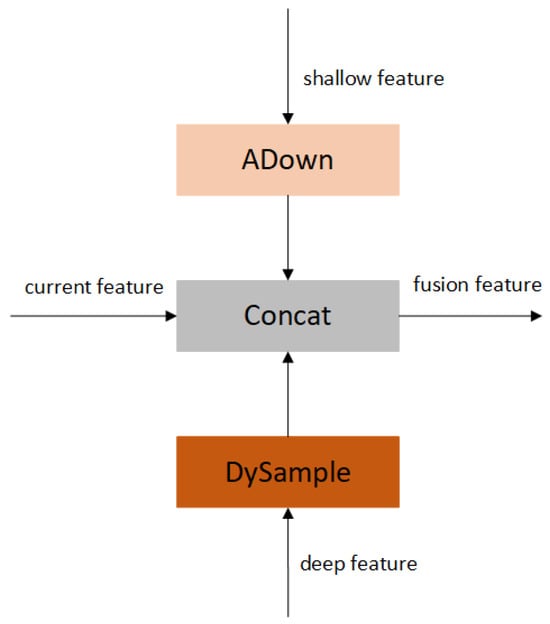 shallow feature

ADown

current feature

Concat

fusion feature

DySample

deep feature